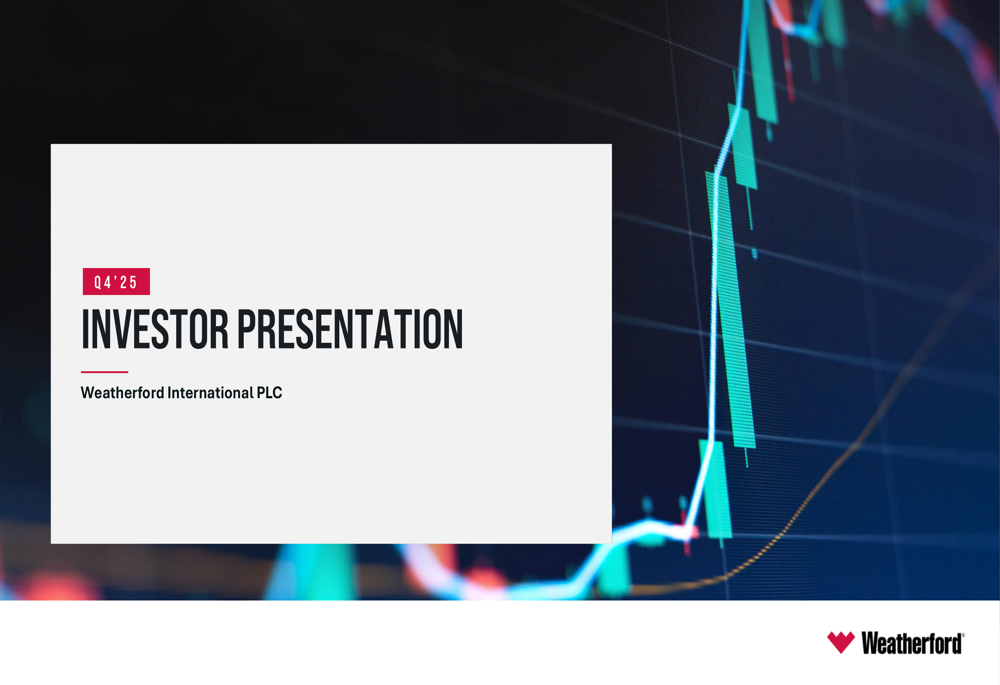 Q4'25

INVESTOR PRESENTATION

Weatherford International PLC

Weatherford®